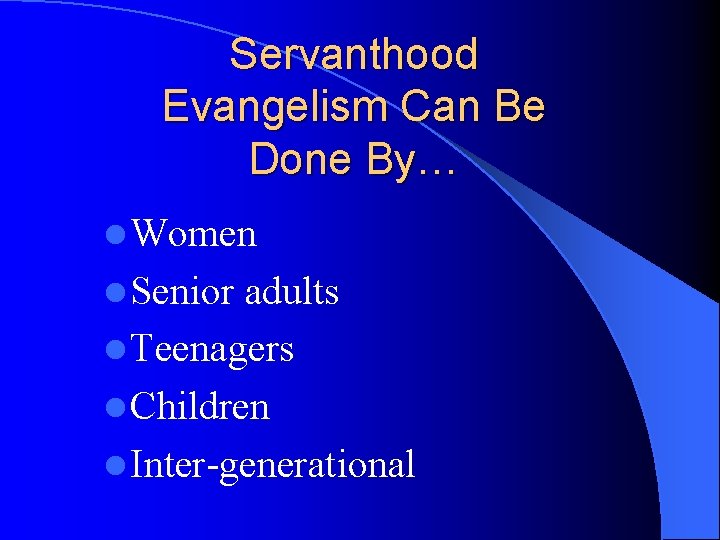 Servanthood Evangelism Can Be Done By…

- Women
- Senior adults
- Teenagers
- Children
- Inter-generational